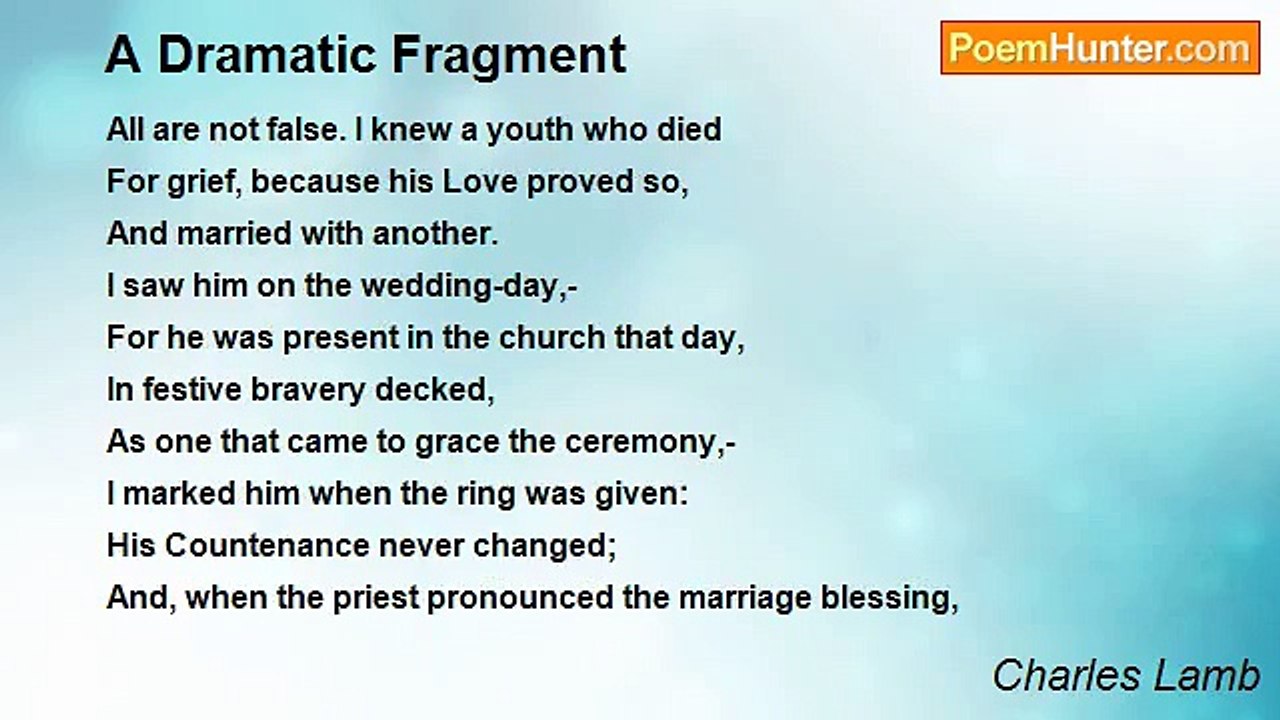 A Dramatic Fragment

PoemHunter.com

All are not false. I knew a youth who died
For grief, because his Love proved so,
And married with another.
I saw him on the wedding-day,-
For he was present in the church that day,
In festive bravery decked,
As one that came to grace the ceremony,-
I marked him when the ring was given:
His Countenance never changed;
And, when the priest pronounced the marriage blessing,

Charles Lamb